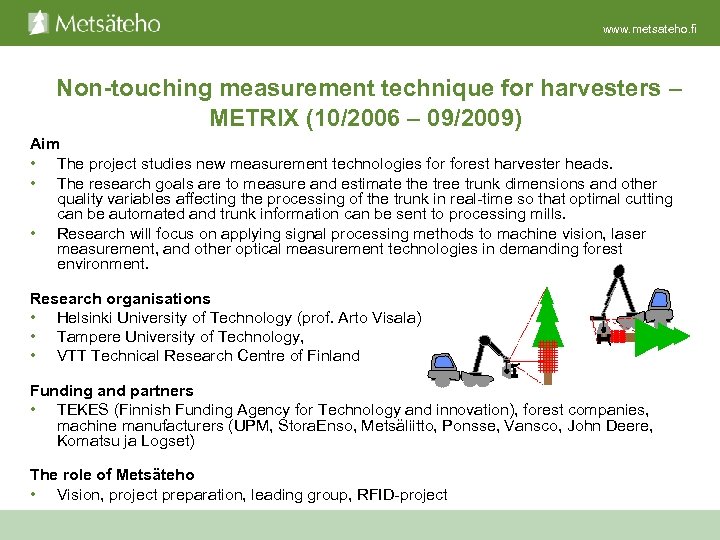 Metsäteho

www.metsateho.fi

Non-touching measurement technique for harvesters – METRIX (10/2006 – 09/2009)

Aim
• The project studies new measurement technologies for forest harvester heads.
• The research goals are to measure and estimate the tree trunk dimensions and other quality variables affecting the processing of the trunk in real-time so that optimal cutting can be automated and trunk information can be sent to processing mills.
• Research will focus on applying signal processing methods to machine vision, laser measurement, and other optical measurement technologies in demanding forest environment.

Research organisations
• Helsinki University of Technology (prof. Arto Visala)
• Tampere University of Technology,
• VTT Technical Research Centre of Finland

Funding and partners
• TEKES (Finnish Funding Agency for Technology and innovation), forest companies, machine manufacturers (UPM, StoraEnso, Metsäliitto, Ponsse, Vansco, John Deere, Komatsu ja Logset)

The role of Metsäteho
• Vision, project preparation, leading group, RFID-project